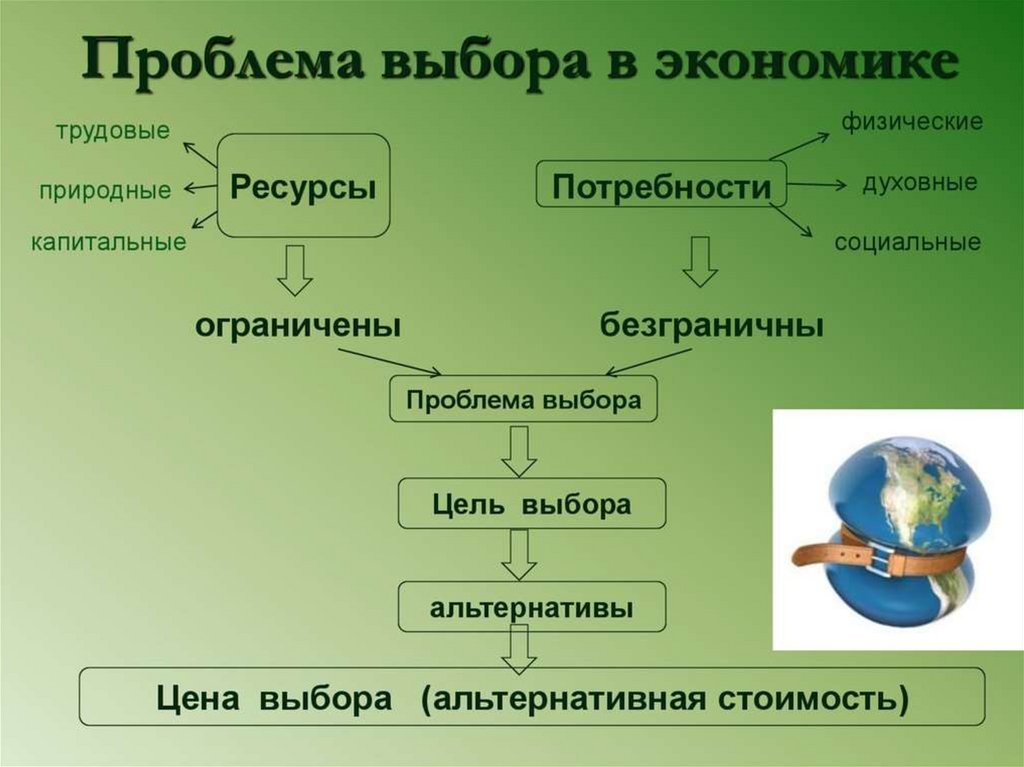 Проблема выбора в экономике

трудовые
природные
капитальные

Ресурсы

Потребности

физические
духовные
социальные

ограничены

безграничны

Проблема выбора

Цель выбора

альтернативы

Цена выбора (альтернативная стоимость)